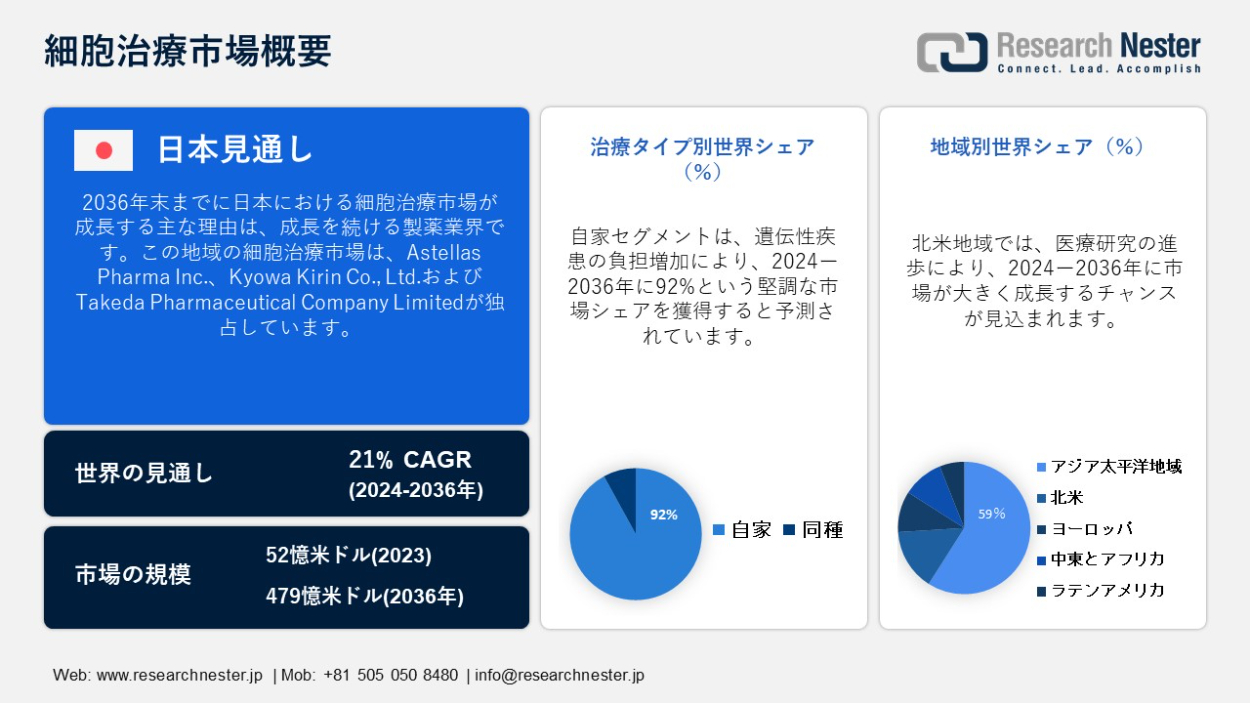 細胞治療市場概要

Research Nester
Connect. Lead. Accomplish

日本見通し

2036年末までに日本における細胞治療市場が成長する主な理由は、成長を続ける製薬業界です。この地域の細胞治療市場は、Astellas Pharma Inc.、Kyowa Kirin Co., Ltd.およびTakeda Pharmaceutical Company Limitedが独占しています。

世界の見通し

21% CAGR
(2024-2036年)

市場の規模

52億米ドル(2023)
479億米ドル(2036年)

治療タイプ別世界シェア（%）

自家セグメントは、遺伝性疾患の負担増加により、2024ー2036年に92%という堅調な市場シェアを獲得すると予測されています。

92%

自家
同種

地域別世界シェア（%）

北米地域では、医療研究の進歩により、2024ー2036年に市場が大きく成長するチャンスが見込まれます。

59%

アジア太平洋地域
北米
ヨーロッパ
中東とアフリカ
ラテンアメリカ

Web: www.researchnester.jp | Mob: +81 505 050 8480 | info@researchnester.jp